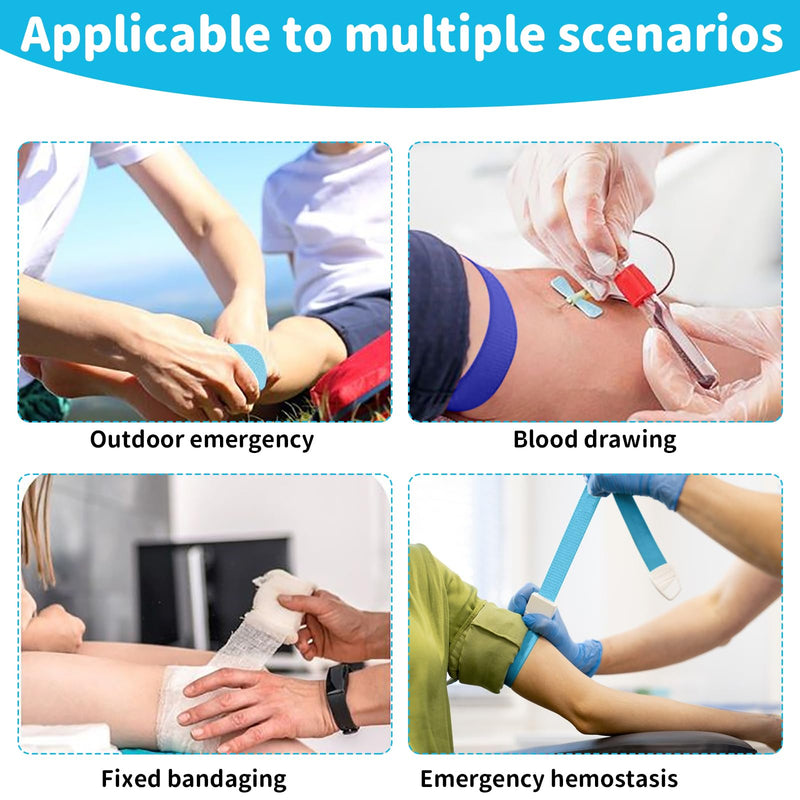 Applicable to multiple scenarios

Outdoor emergency

Blood drawing

Fixed bandaging

Emergency hemostasis